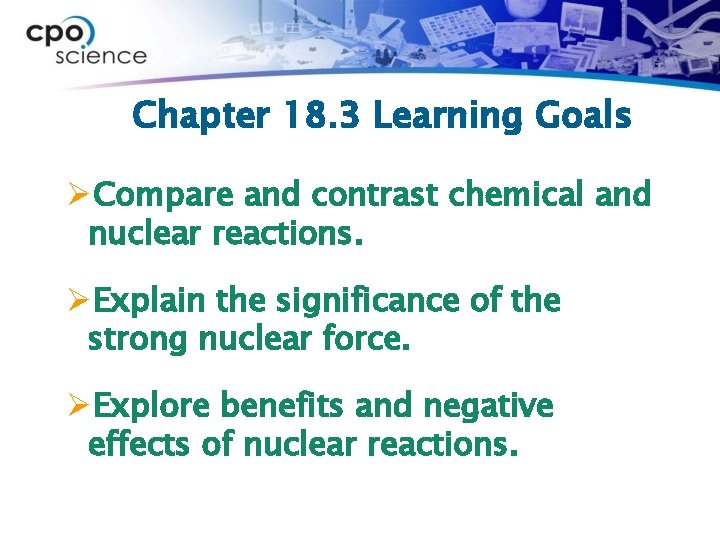 cpo science

Chapter 18.3 Learning Goals

➢Compare and contrast chemical and nuclear reactions.

➢Explain the significance of the strong nuclear force.

➢Explore benefits and negative effects of nuclear reactions.